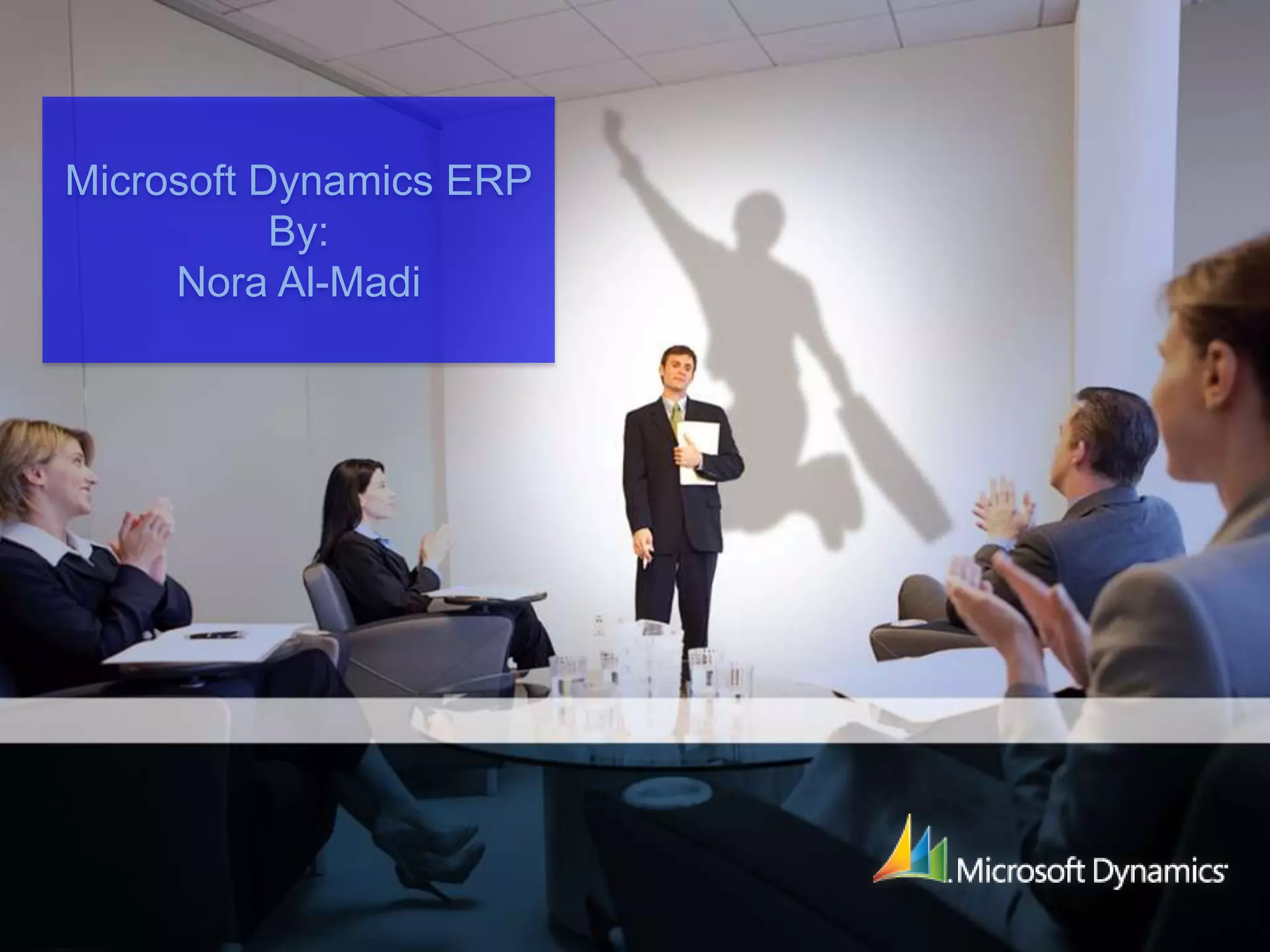 Microsoft Dynamics ERP
By:
Nora Al-Madi

Microsoft Dynamics